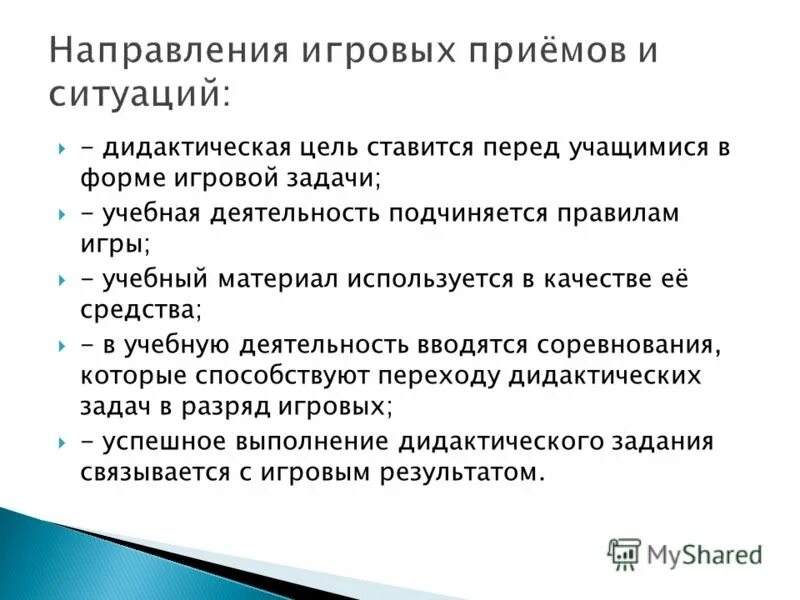 Направления игровых приёмов и ситуаций:

- дидактическая цель ставится перед учащимися в форме игровой задачи;
- учебная деятельность подчиняется правилам игры;
- учебный материал используется в качестве её средства;
- в учебную деятельность вводятся соревнования, которые способствуют переходу дидактических задач в разряд игровых;
- успешное выполнение дидактического задания связывается с игровым результатом.

MyShared